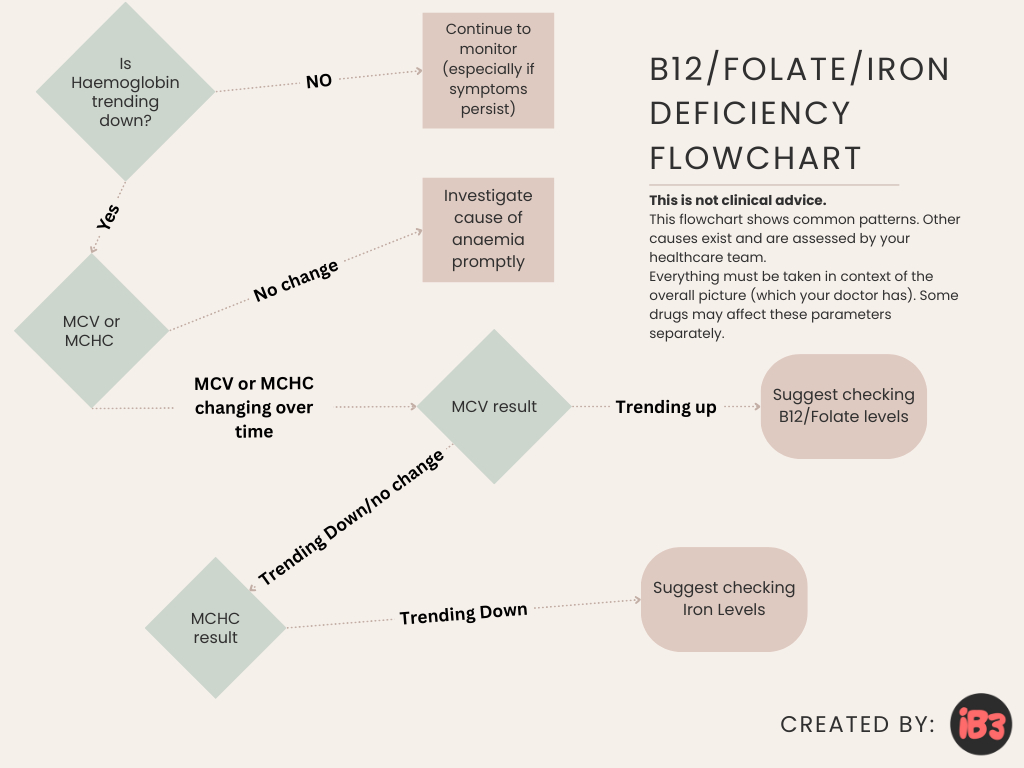 B12/FOLATE/IRON DEFICIENCY FLOWCHART

This is not clinical advice.
This flowchart shows common patterns. Other causes exist and are assessed by your healthcare team.
Everything must be taken in context of the overall picture (which your doctor has). Some drugs may affect these parameters separately.

Is Haemoglobin trending down?

NO

Continue to monitor (especially if symptoms persist)

Yes

MCV or MCHC

No change

Investigate cause of anaemia promptly

MCV or MCHC changing over time

MCV result

Trending up

Suggest checking B12/Folate levels

Trending Down/no change

MCHC result

Trending Down

Suggest checking Iron Levels

CREATED BY: iB3